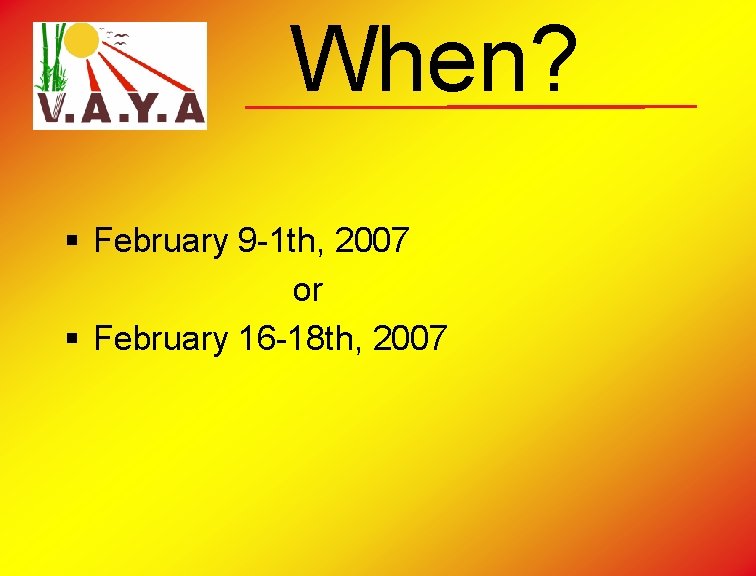 V.A.Y.A

When?

▪ February 9-1th, 2007

or

▪ February 16-18th, 2007